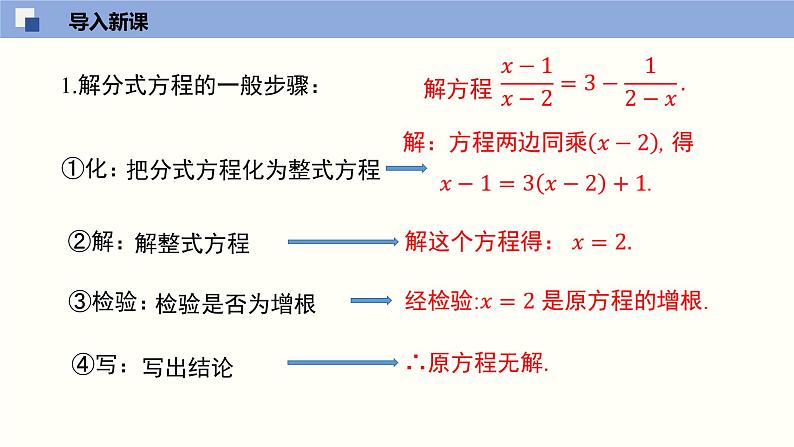 导入新课

1.解分式方程的一般步骤：

解方程 $\frac{x-1}{x-2}=3-\frac{1}{2-x}$.

①化：把分式方程化为整式方程

解：方程两边同乘$(x-2)$, 得
$x-1=3(x-2)+1$.

②解：解整式方程

解这个方程得：$x=2$.

③检验：检验是否为增根

经检验:$x=2$ 是原方程的增根.

④写：写出结论

∴原方程无解.